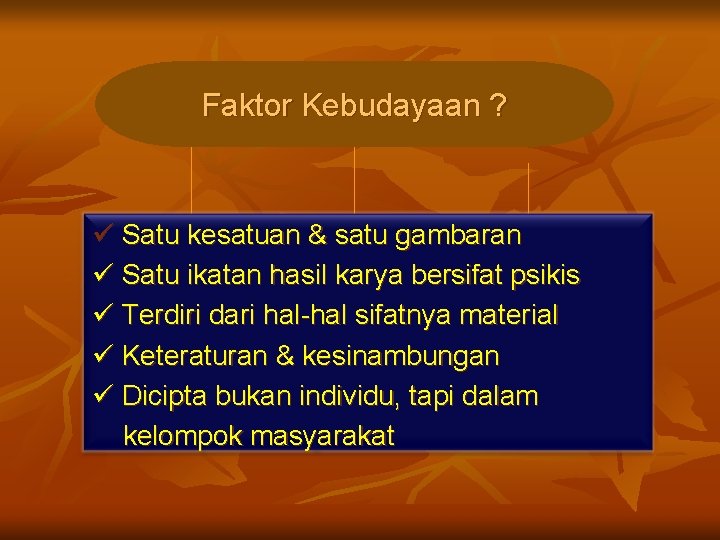 Faktor Kebudayaan ?

✓ Satu kesatuan & satu gambaran
✓ Satu ikatan hasil karya bersifat psikis
✓ Terdiri dari hal-hal sifatnya material
✓ Keteraturan & kesinambungan
✓ Dicipta bukan individu, tapi dalam kelompok masyarakat